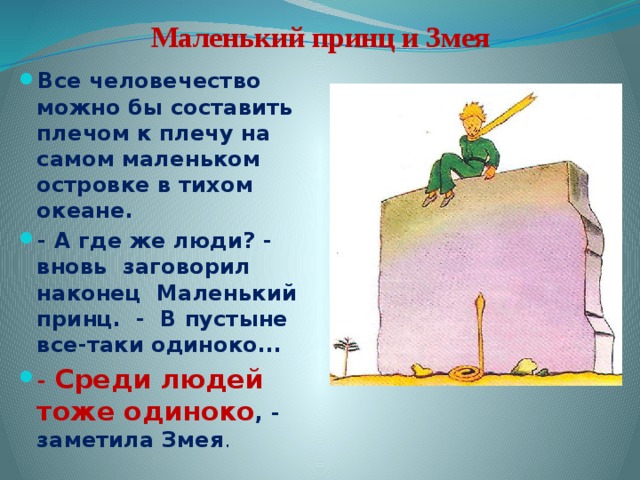 Маленький принц и Змея

Все человечество можно бы составить плечом к плечу на самом маленьком островке в тихом океане.

- А где же люди? - вновь заговорил наконец Маленький принц. - В пустыне все-таки одиноко...

- Среди людей тоже одиноко, - заметила Змея.